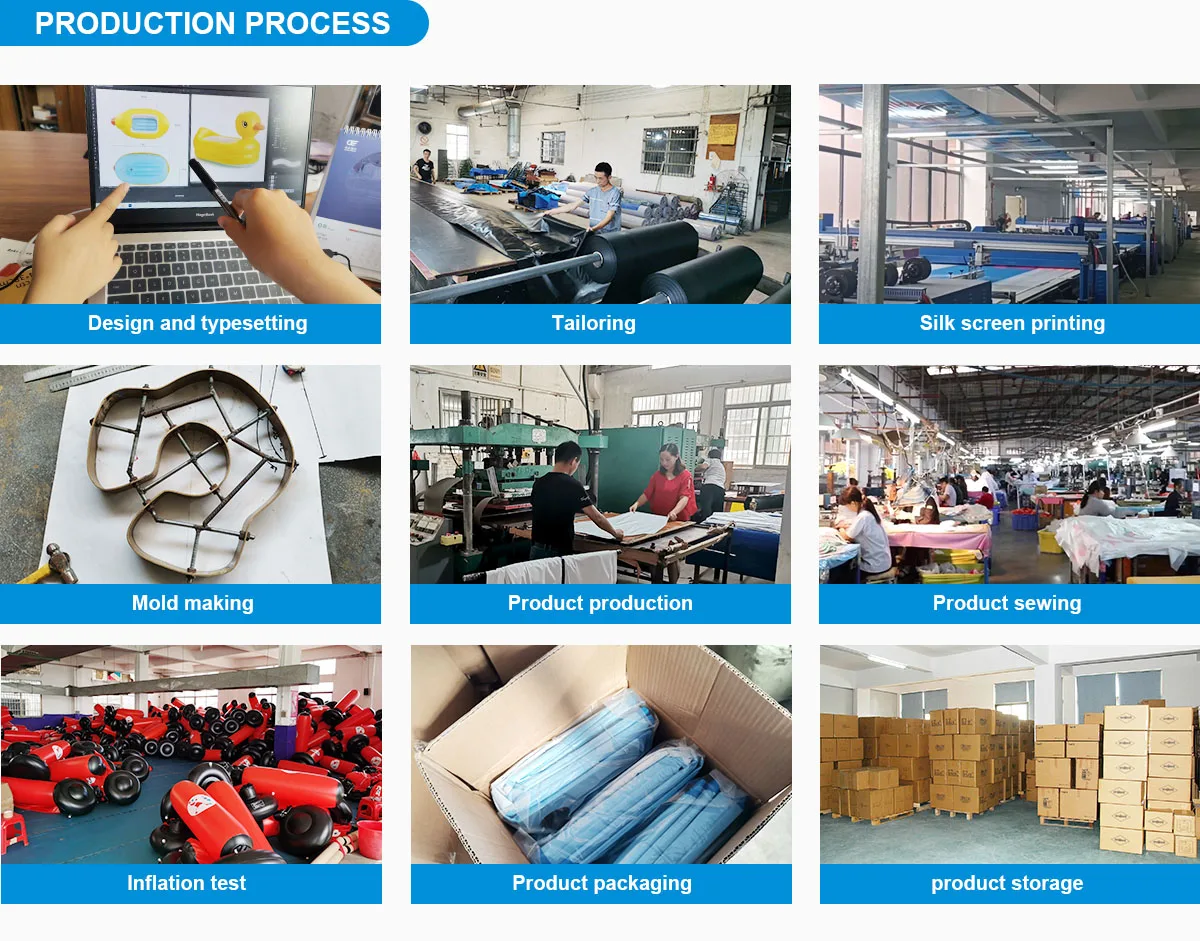 PRODUCTION PROCESS

Design and typesetting

Tailoring

Silk screen printing

Mold making

Product production

Product sewing

Inflation test

Product packaging

product storage